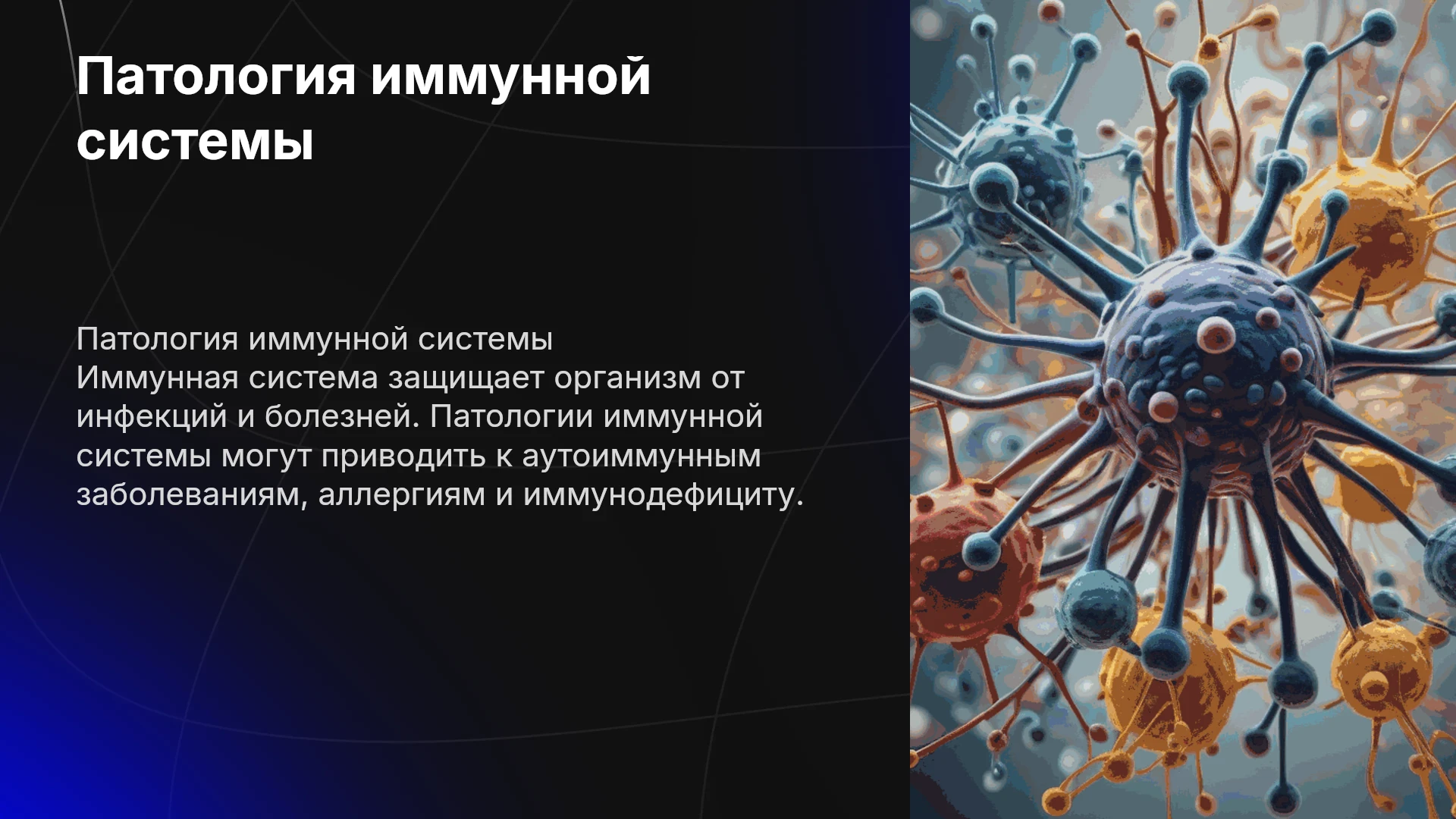 Патология иммунной системы

Патология иммунной системы
Иммунная система защищает организм от инфекций и болезней. Патологии иммунной системы могут приводить к аутоиммунным заболеваниям, аллергиям и иммунодефициту.